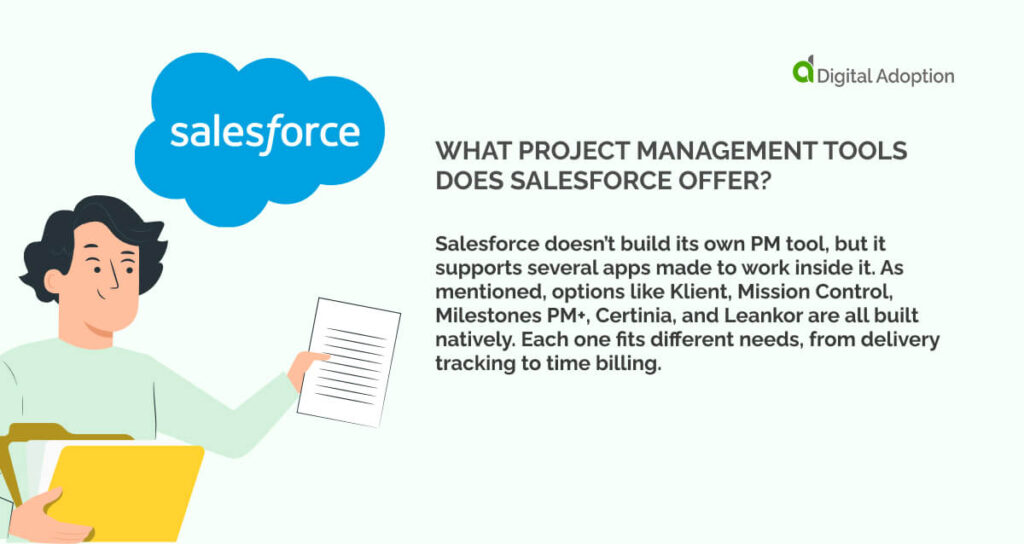 salesforce

Digital Adoption

WHAT PROJECT MANAGEMENT TOOLS DOES SALESFORCE OFFER?

Salesforce doesn't build its own PM tool, but it supports several apps made to work inside it. As mentioned, options like Klient, Mission Control, Milestones PM+, Certinia, and Leankor are all built natively. Each one fits different needs, from delivery tracking to time billing.